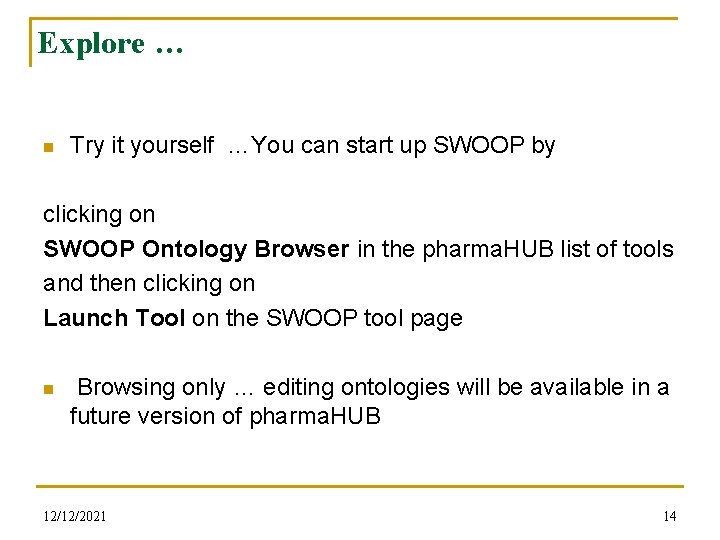 Explore …

Try it yourself …You can start up SWOOP by

clicking on
SWOOP Ontology Browser in the pharmaHUB list of tools
and then clicking on
Launch Tool on the SWOOP tool page

Browsing only … editing ontologies will be available in a future version of pharmaHUB

12/12/2021

14